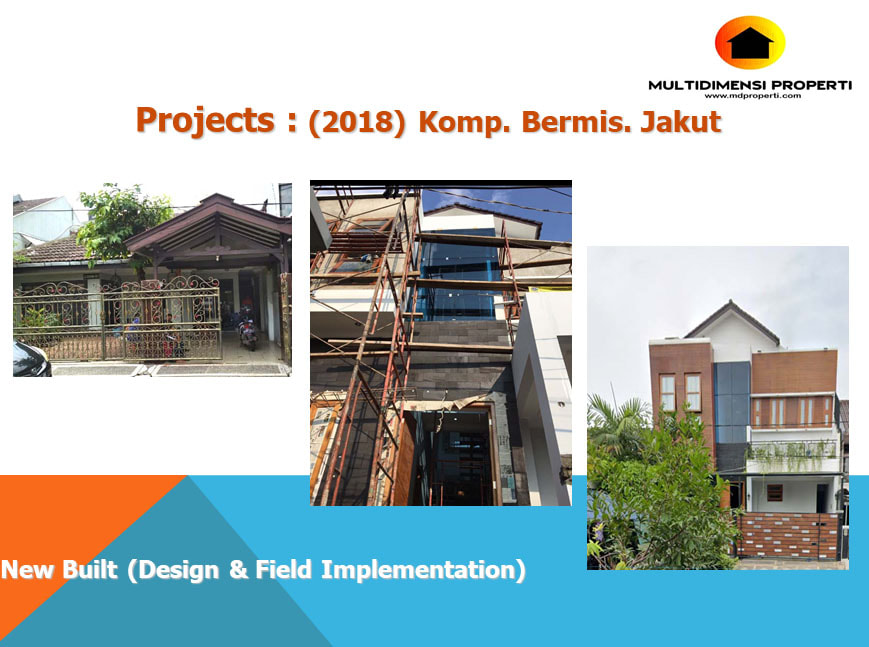 MULTIDIMENSI PROPERTI
www.mdproperti.com

Projects : (2018) Komp. Bermis. Jakut

New Built (Design & Field Implementation)